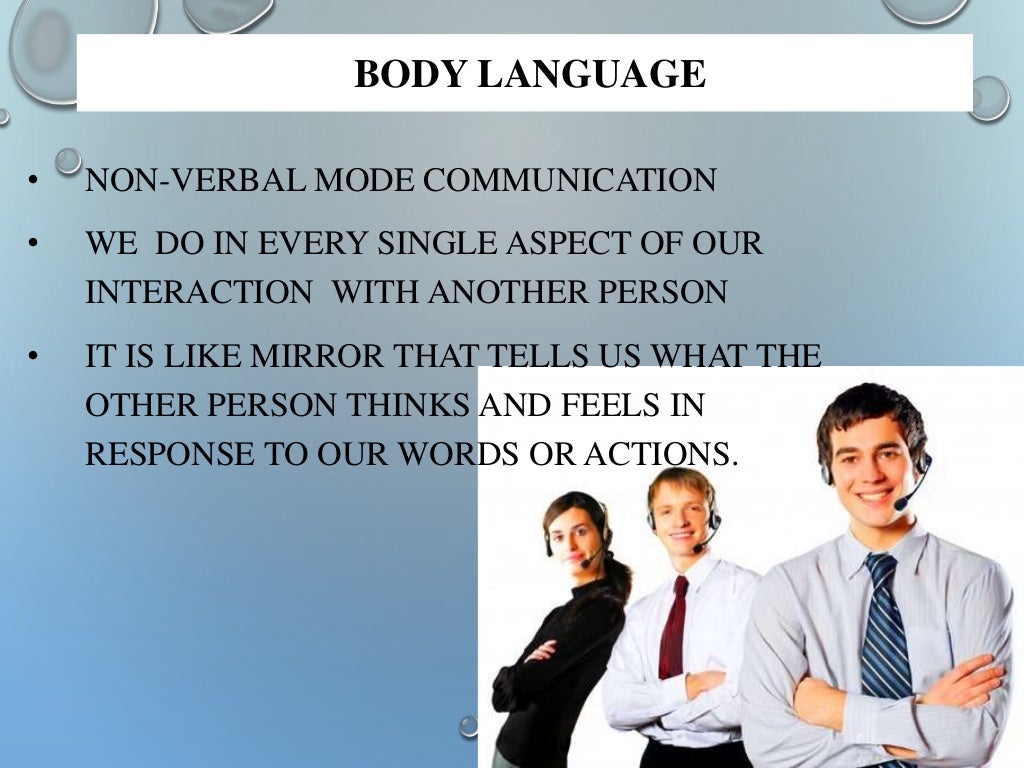 BODY LANGUAGE

• NON-VERBAL MODE COMMUNICATION

• WE DO IN EVERY SINGLE ASPECT OF OUR INTERACTION WITH ANOTHER PERSON

• IT IS LIKE MIRROR THAT TELLS US WHAT THE OTHER PERSON THINKS AND FEELS IN RESPONSE TO OUR WORDS OR ACTIONS.